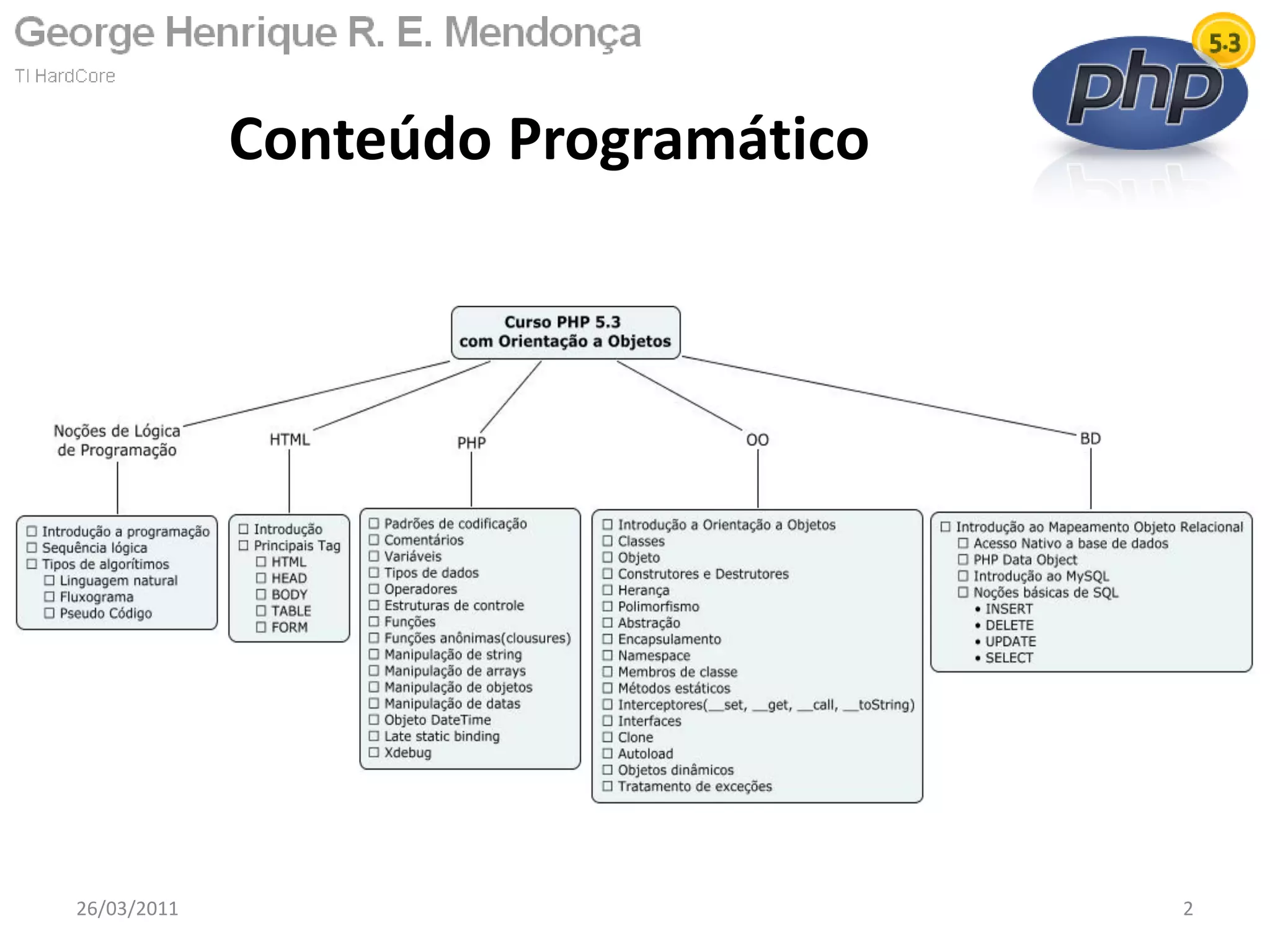 George Henrique R. E. Mendonça
TI HardCore

php 5.3

Conteúdo Programático

Curso PHP 5.3
com Orientação a Objetos

Noções de Lógica de Programação
☐ Introdução a programação
☐ Sequência lógica
☐ Tipos de algorítimos
☐ Linguagem natural
☐ Fluxograma
☐ Pseudo Código

HTML
☐ Introdução
☐ Principais Tag
☐ HTML
☐ HEAD
☐ BODY
☐ TABLE
☐ FORM

PHP
☐ Padrões de codificação
☐ Comentários
☐ Variáveis
☐ Tipos de dados
☐ Operadores
☐ Estruturas de controle
☐ Funções
☐ Funções anônimas(clousures)
☐ Manipulação de string
☐ Manipulação de arrays
☐ Manipulação de objetos
☐ Manipulação de datas
☐ Objeto DateTime
☐ Late static binding
☐ Xdebug

OO
☐ Introdução a Orientação a Objetos
☐ Classes
☐ Objeto
☐ Construtores e Destrutores
☐ Herança
☐ Polimorfismo
☐ Abstração
☐ Encapsulamento
☐ Namespace
☐ Membros de classe
☐ Métodos estáticos
☐ Interceptores(__set, __get, __call, __toString)
☐ Interfaces
☐ Clone
☐ Autoload
☐ Objetos dinâmicos
☐ Tratamento de exceções

BD
☐ Introdução ao Mapeamento Objeto Relacional
☐ Acesso Nativo a base de dados
☐ PHP Data Object
☐ Introdução ao MySQL
☐ Noções básicas de SQL
• INSERT
• DELETE
• UPDATE
• SELECT

26/03/2011

2